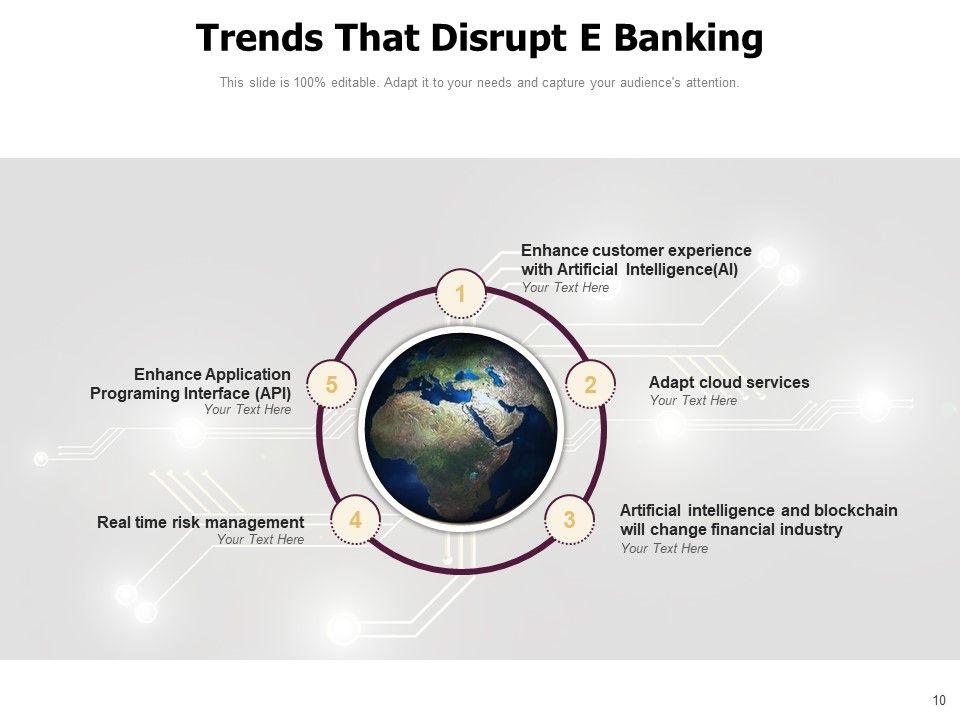 Trends That Disrupt E Banking

This slide is 100% editable. Adapt it to your needs and capture your audience's attention.

1
Enhance customer experience with Artificial Intelligence(AI)
Your Text Here

2
Adapt cloud services
Your Text Here

3
Artificial intelligence and blockchain will change financial industry
Your Text Here

4
Real time risk management
Your Text Here

5
Enhance Application Programing Interface (API)
Your Text Here

10